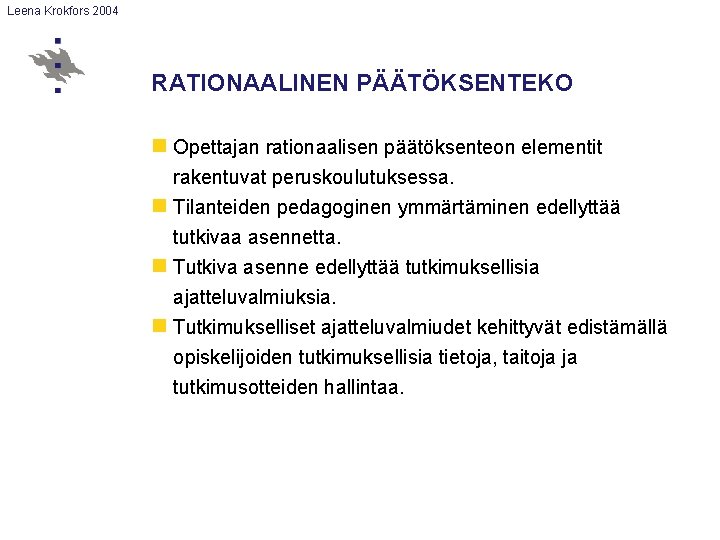 Leena Krokfors 2004

RATIONAALINEN PÄÄTÖKSENTEKO

Opettajan rationaalisen päätöksenteon elementit rakentuvat peruskoulutuksessa.

Tilanteiden pedagoginen ymmärtäminen edellyttää tutkivaa asennetta.

Tutkiva asenne edellyttää tutkimuksellisia ajatteluvalmiuksia.

Tutkimukselliset ajatteluvalmiudet kehittyvät edistämällä opiskelijoiden tutkimuksellisia tietoja, taitoja ja tutkimusotteiden hallintaa.